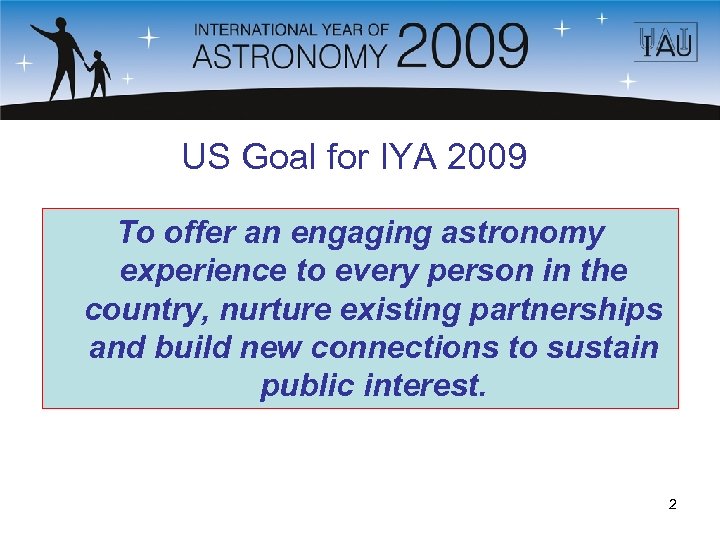 INTERNATIONAL YEAR OF ASTRONOMY 2009

IAU

US Goal for IYA 2009

To offer an engaging astronomy experience to every person in the country, nurture existing partnerships and build new connections to sustain public interest.

2